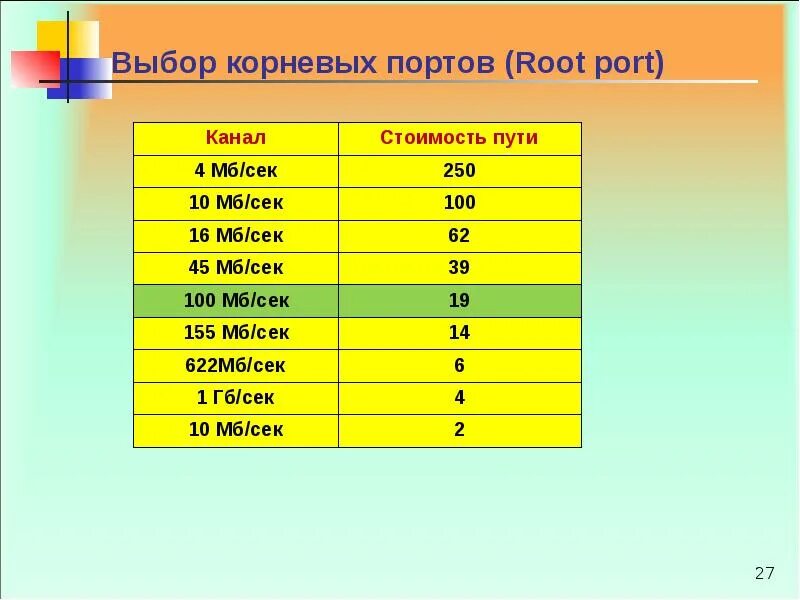 Выбор корневых портов (Root port)

| Канал | Стоимость пути |
|---|---|
| 4 Мб/сек | 250 |
| 10 Мб/сек | 100 |
| 16 Мб/сек | 62 |
| 45 Мб/сек | 39 |
| 100 Мб/сек | 19 |
| 155 Мб/сек | 14 |
| 622Мб/сек | 6 |
| 1 Гб/сек | 4 |
| 10 Мб/сек | 2 |

27